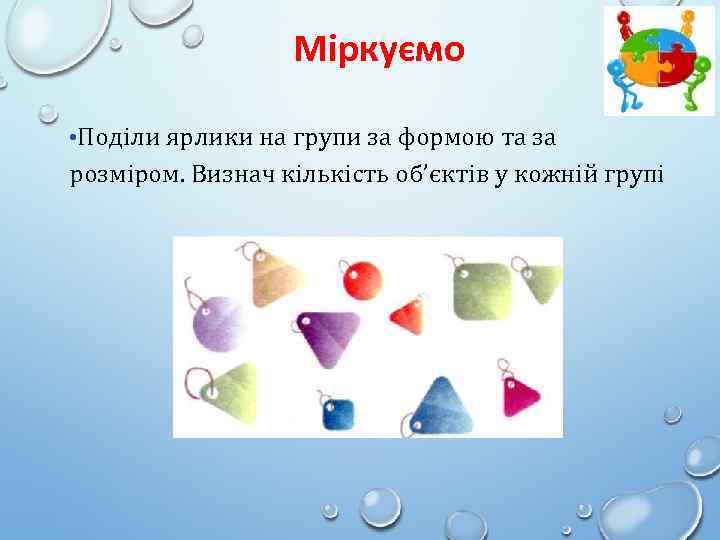 Міркуємо

•Поділи ярлики на групи за формою та за розміром. Визнач кількість об’єктів у кожній групі